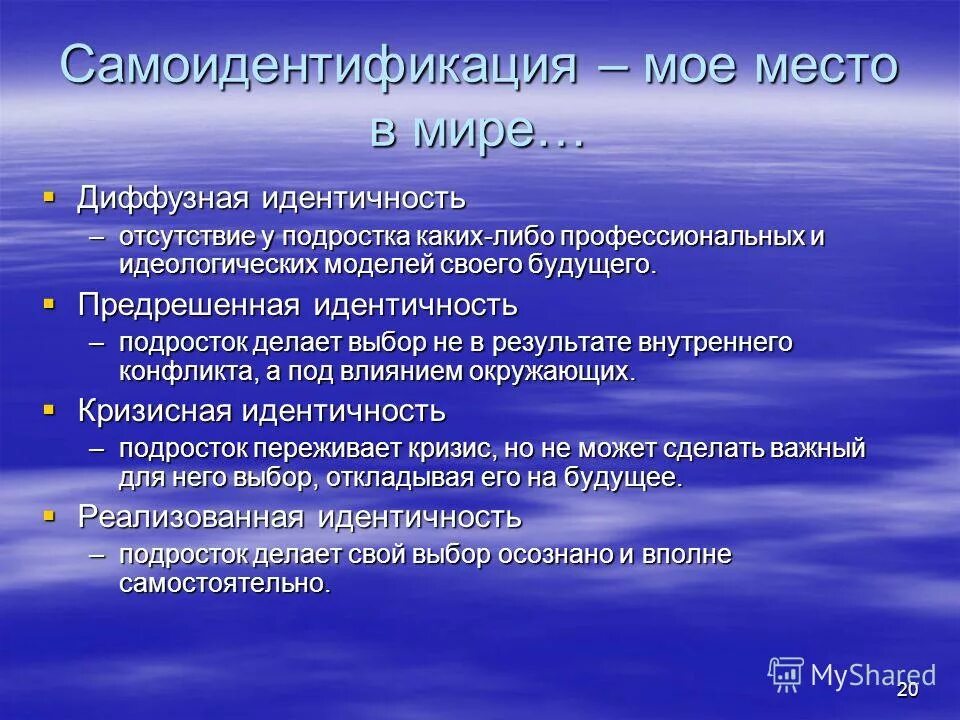 Самоидентификация – мое место в мире…

▪ Диффузная идентичность
– отсутствие у подростка каких-либо профессиональных и идеологических моделей своего будущего.

▪ Предрешенная идентичность
– подросток делает выбор не в результате внутреннего конфликта, а под влиянием окружающих.

▪ Кризисная идентичность
– подросток переживает кризис, но не может сделать важный для него выбор, откладывая его на будущее.

▪ Реализованная идентичность
– подросток делает свой выбор осознано и вполне самостоятельно.

MyShared

20